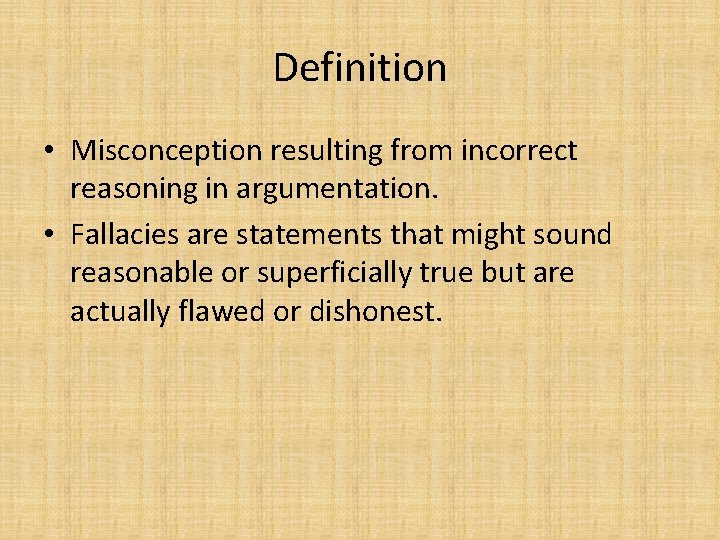 Definition

• Misconception resulting from incorrect reasoning in argumentation.

• Fallacies are statements that might sound reasonable or superficially true but are actually flawed or dishonest.